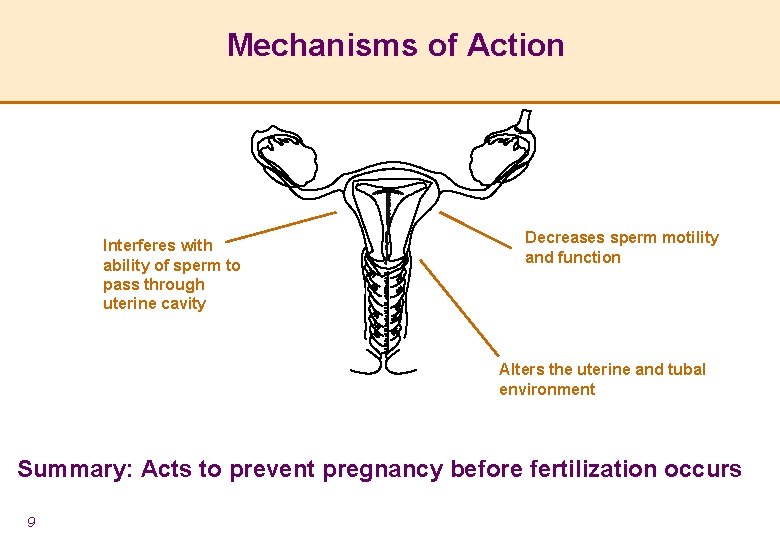 Mechanisms of Action

Interferes with ability of sperm to pass through uterine cavity

Decreases sperm motility and function

Alters the uterine and tubal environment

Summary: Acts to prevent pregnancy before fertilization occurs

9